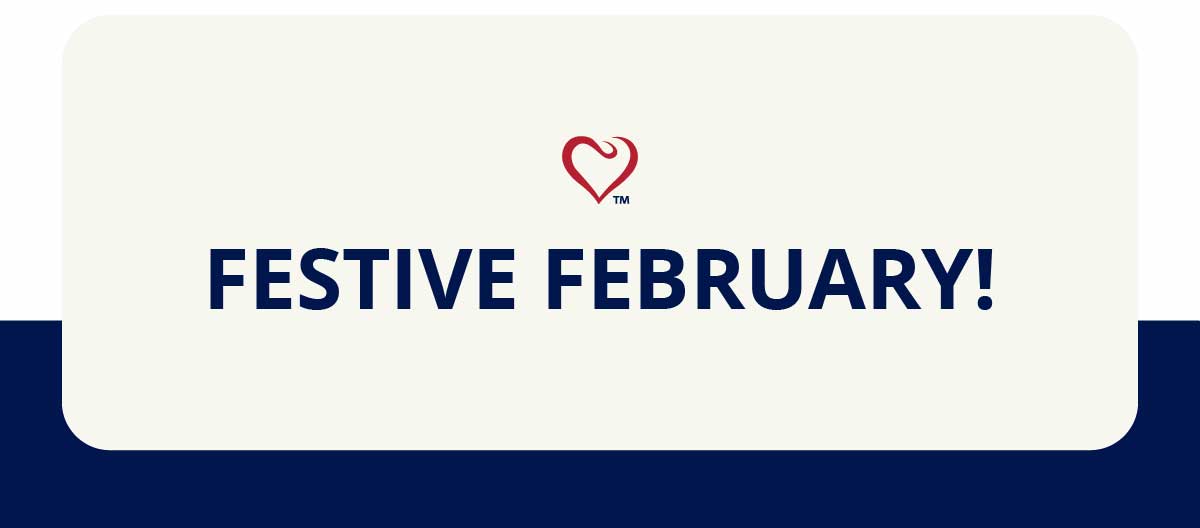 ™
FESTIVE FEBRUARY!